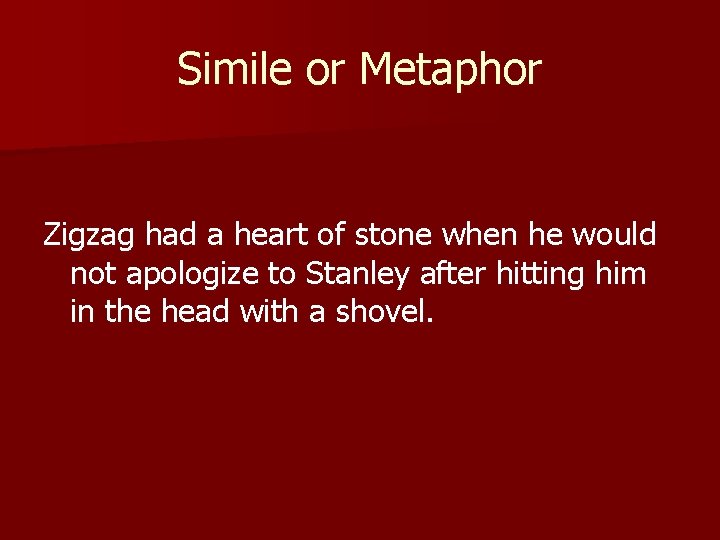 Simile or Metaphor

Zigzag had a heart of stone when he would not apologize to Stanley after hitting him in the head with a shovel.